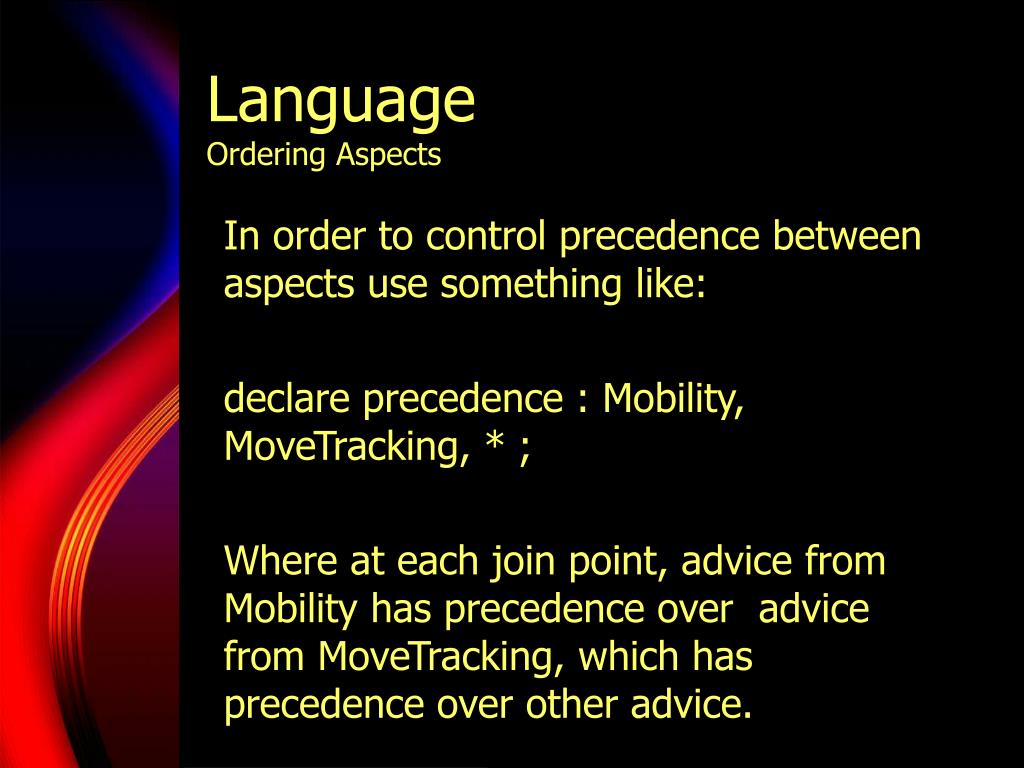 Language
Ordering Aspects

In order to control precedence between aspects use something like:

declare precedence : Mobility, MoveTracking, * ;

Where at each join point, advice from Mobility has precedence over advice from MoveTracking, which has precedence over other advice.